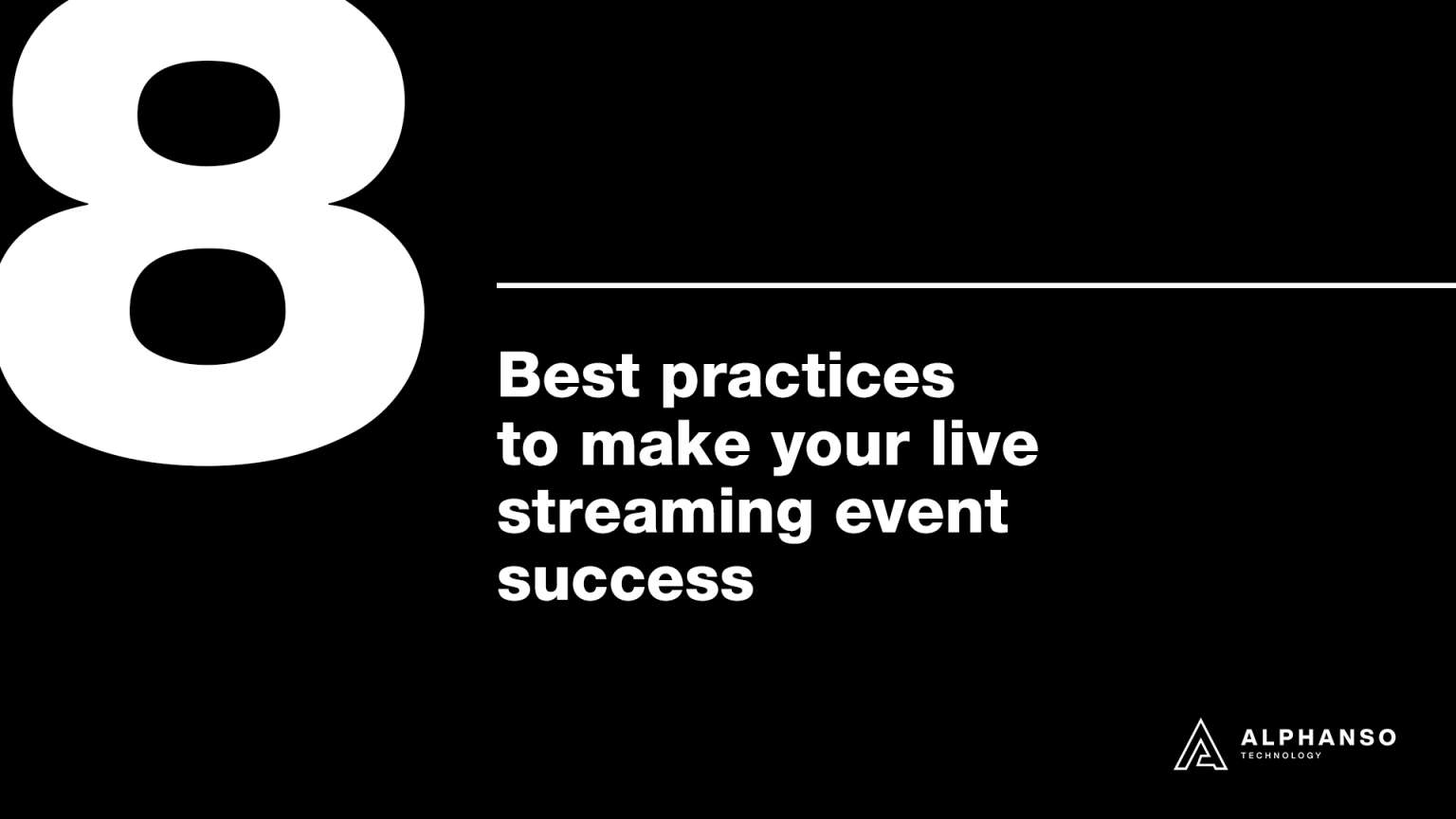 8

Best practices to make your live streaming event success

ALPHANSO
TECHNOLOGY